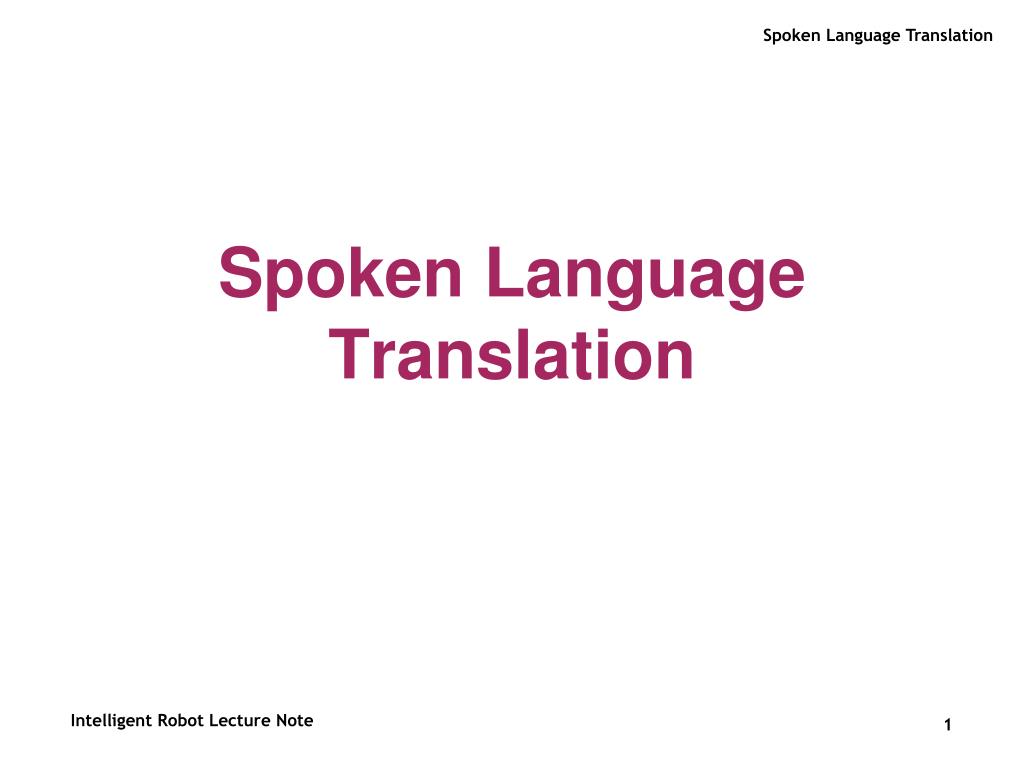 Spoken Language Translation

Spoken Language Translation

Intelligent Robot Lecture Note

1